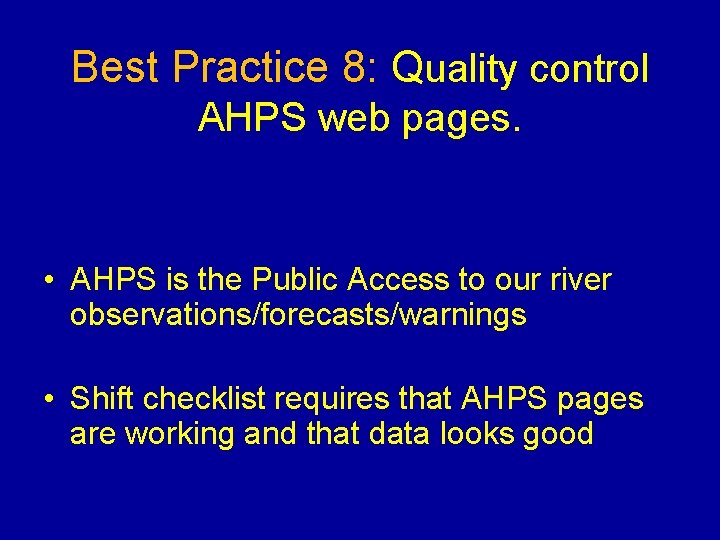 Best Practice 8: Quality control AHPS web pages.

• AHPS is the Public Access to our river observations/forecasts/warnings

• Shift checklist requires that AHPS pages are working and that data looks good